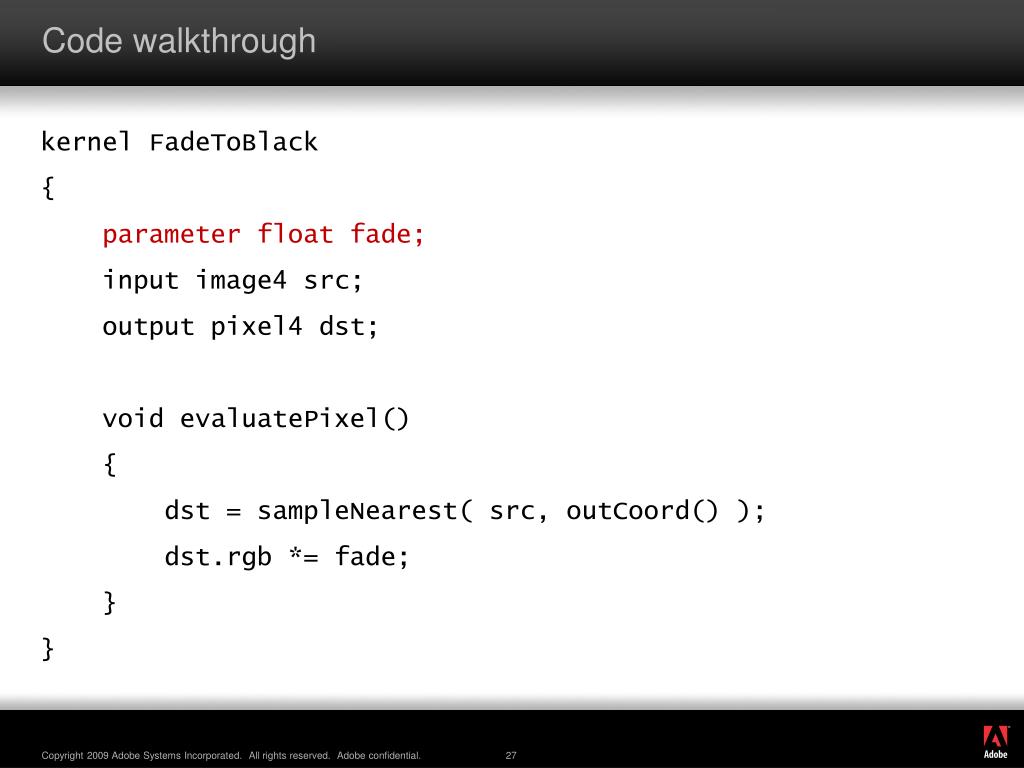 Code walkthrough

kernel FadeToBlack
{
    parameter float fade;
    input image4 src;
    output pixel4 dst;

    void evaluatePixel()
    {
        dst = sampleNearest( src, outCoord() );
        dst.rgb *= fade;
    }
}

Copyright 2009 Adobe Systems Incorporated. All rights reserved. Adobe confidential.
27

Adobe